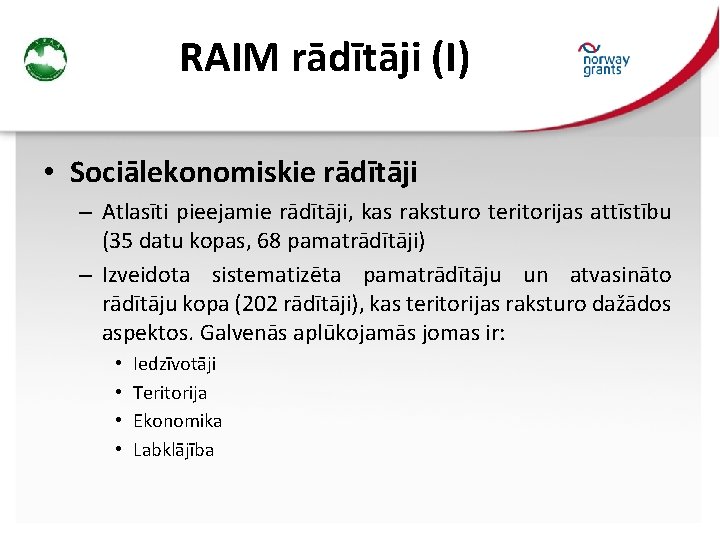 RAIM rādītāji (I)

norway grants

• Sociālekonomiskie rādītāji

– Atlasīti pieejamie rādītāji, kas raksturo teritorijas attīstību (35 datu kopas, 68 pamatrādītāji)

– Izveidota sistematizēta pamatrādītāju un atvasināto rādītāju kopa (202 rādītāji), kas teritorijas raksturo dažādos aspektos. Galvenās aplūkojamās jomas ir:

• Iedzīvotāji
• Teritorija
• Ekonomika
• Labklājība